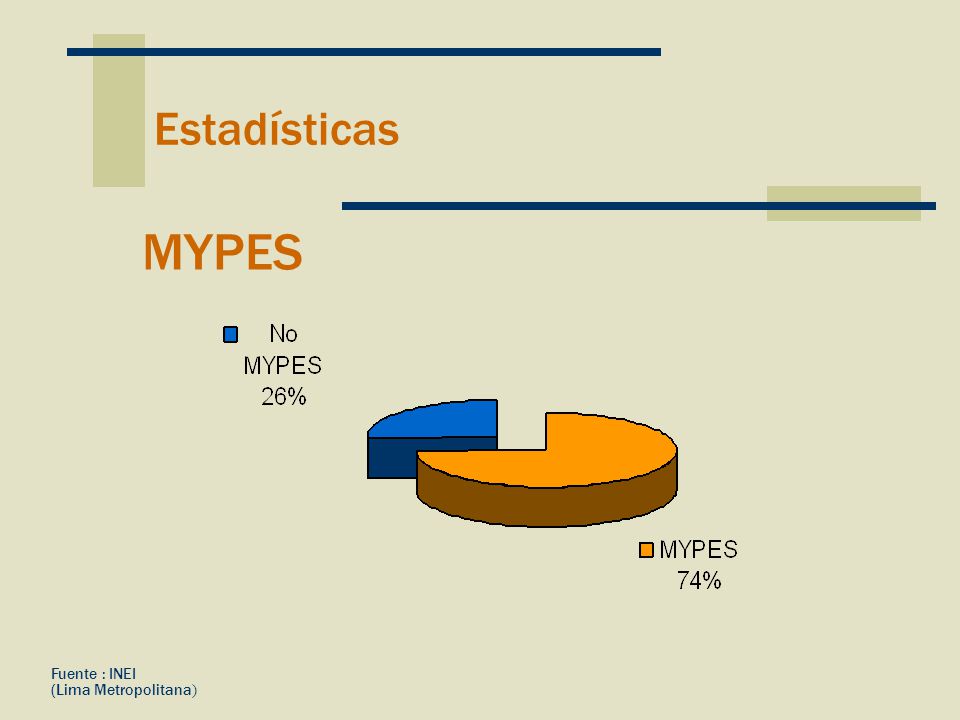 Estadísticas

MYPES

No MYPES 26%

MYPES 74%

Fuente : INEI
(Lima Metropolitana)